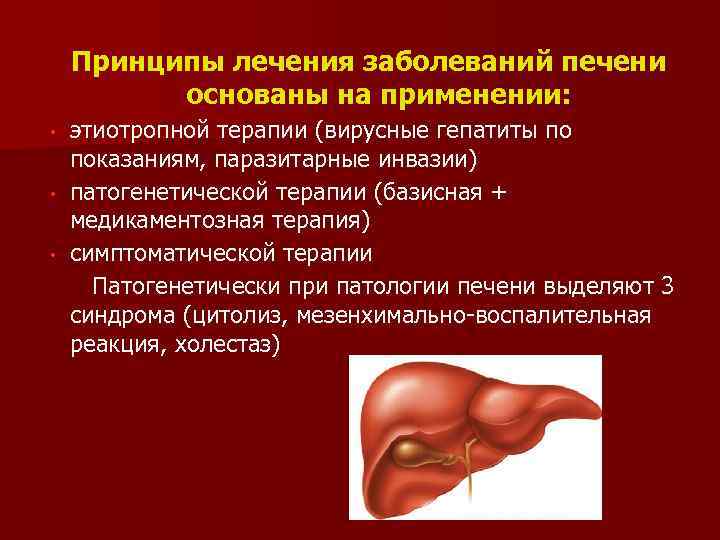 Принципы лечения заболеваний печени основаны на применении:

• этиотропной терапии (вирусные гепатиты по показаниям, паразитарные инвазии)
• патогенетической терапии (базисная + медикаментозная терапия)
• симптоматической терапии

Патогенетически при патологии печени выделяют 3 синдрома (цитолиз, мезенхимально-воспалительная реакция, холестаз)